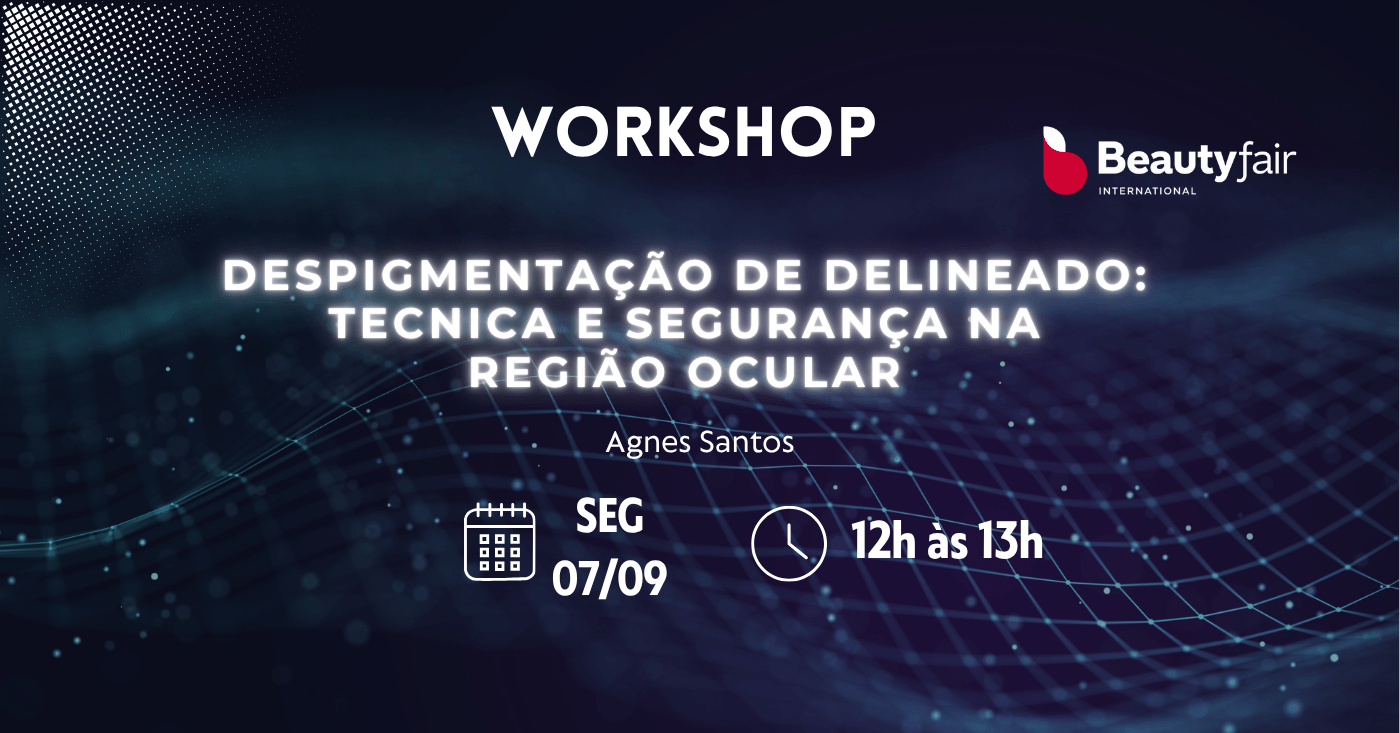 WORKSHOP

Beautyfair
INTERNATIONAL

DESPIGMENTAÇÃO DE DELINEADO: TECNICA E SEGURANÇA NA REGIÃO OCULAR

Agnes Santos

SEG
07/09

12h às 13h